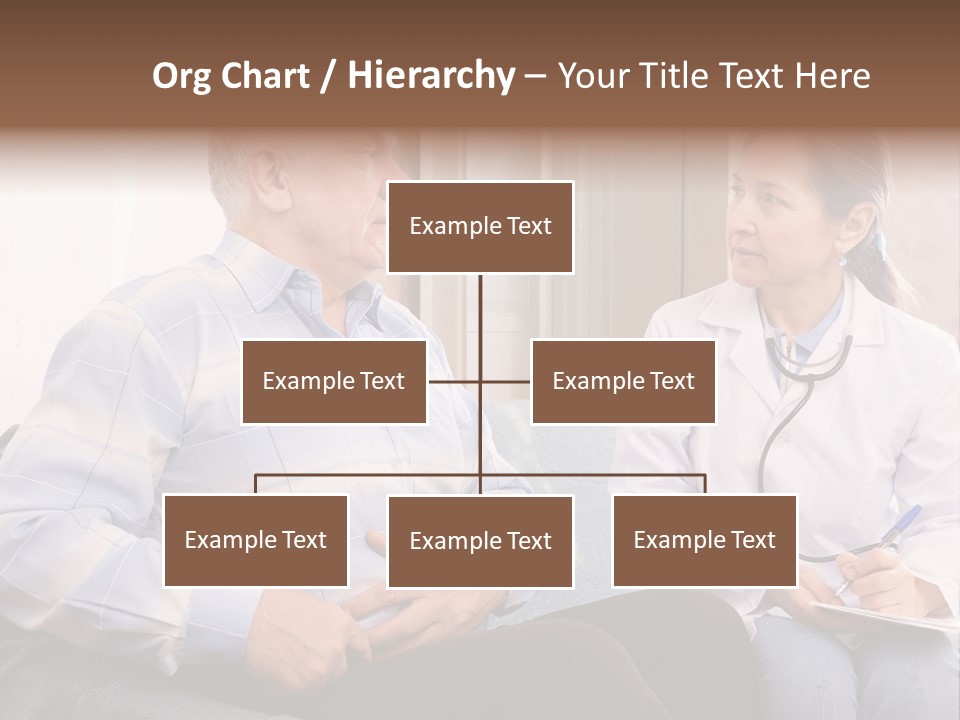 Org Chart / Hierarchy – Your Title Text Here

Example Text

Example Text

Example Text

Example Text

Example Text

Example Text